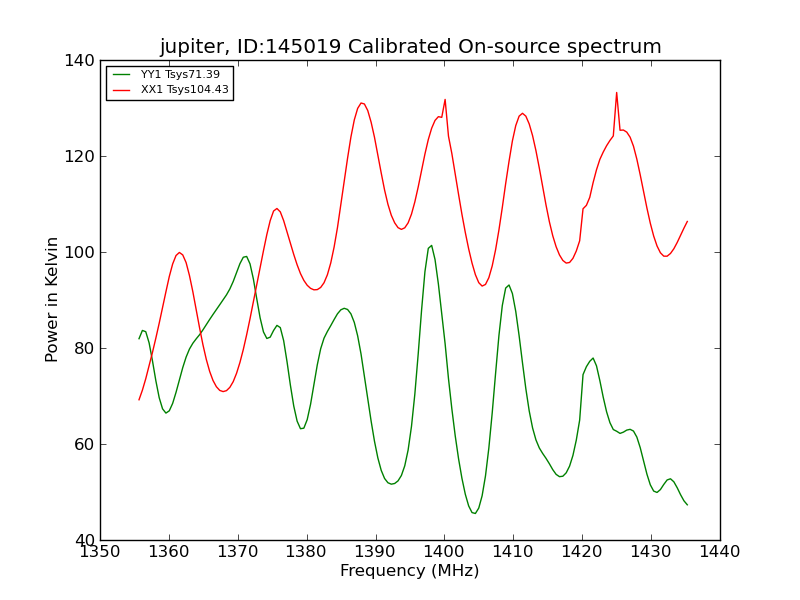 jupiter, ID:145019 Calibrated On-source spectrum

YY1 Tsys71.39
XX1 Tsys104.43

Power in Kelvin

140
120
100
80
60
40

1350 1360 1370 1380 1390 1400 1410 1420 1430 1440

Frequency (MHz)